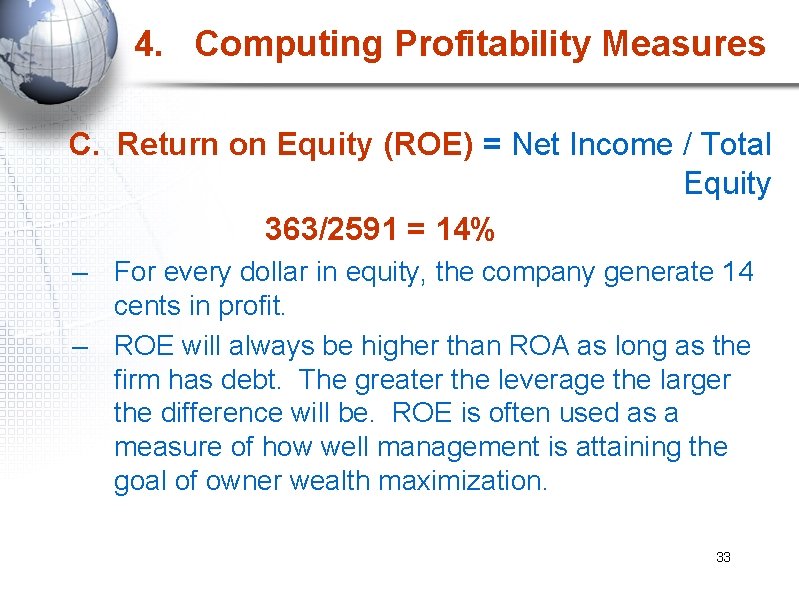 4. Computing Profitability Measures

C. Return on Equity (ROE) = Net Income / Total Equity

363/2591 = 14%

– For every dollar in equity, the company generate 14 cents in profit.

– ROE will always be higher than ROA as long as the firm has debt. The greater the leverage the larger the difference will be. ROE is often used as a measure of how well management is attaining the goal of owner wealth maximization.

33